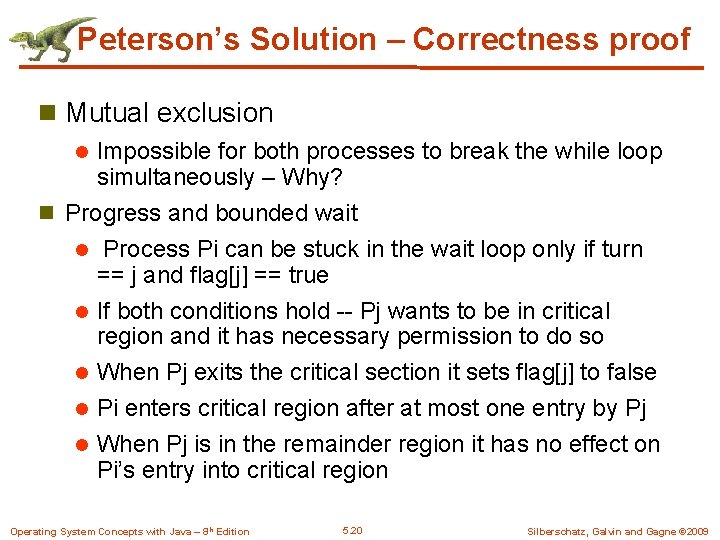 Peterson's Solution – Correctness proof

Mutual exclusion

Impossible for both processes to break the while loop simultaneously – Why?

Progress and bounded wait

Process Pi can be stuck in the wait loop only if turn == j and flag[j] == true

If both conditions hold -- Pj wants to be in critical region and it has necessary permission to do so

When Pj exits the critical section it sets flag[j] to false

Pi enters critical region after at most one entry by Pj

When Pj is in the remainder region it has no effect on Pi's entry into critical region

Operating System Concepts with Java – 8th Edition

5.20

Silberschatz, Galvin and Gagne ©2009